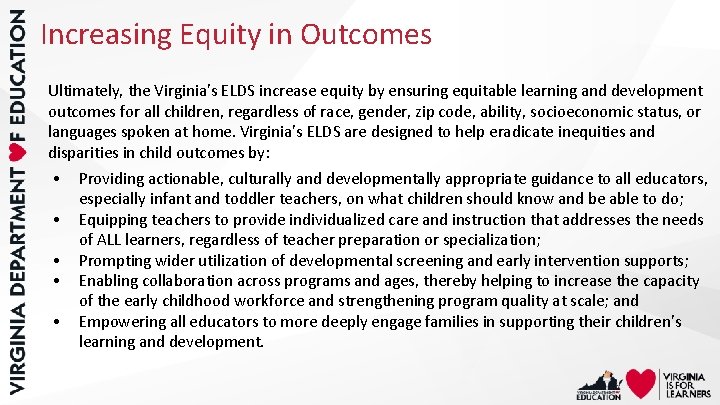 VIRGINIA DEPARTMENT OF EDUCATION

Increasing Equity in Outcomes

Ultimately, the Virginia's ELDS increase equity by ensuring equitable learning and development outcomes for all children, regardless of race, gender, zip code, ability, socioeconomic status, or languages spoken at home. Virginia's ELDS are designed to help eradicate inequities and disparities in child outcomes by:

• Providing actionable, culturally and developmentally appropriate guidance to all educators, especially infant and toddler teachers, on what children should know and be able to do;
• Equipping teachers to provide individualized care and instruction that addresses the needs of ALL learners, regardless of teacher preparation or specialization;
• Prompting wider utilization of developmental screening and early intervention supports;
• Enabling collaboration across programs and ages, thereby helping to increase the capacity of the early childhood workforce and strengthening program quality at scale; and
• Empowering all educators to more deeply engage families in supporting their children's learning and development.

VIRGINIA DEPARTMENT OF EDUCATION

VIRGINIA IS FOR LEARNERS